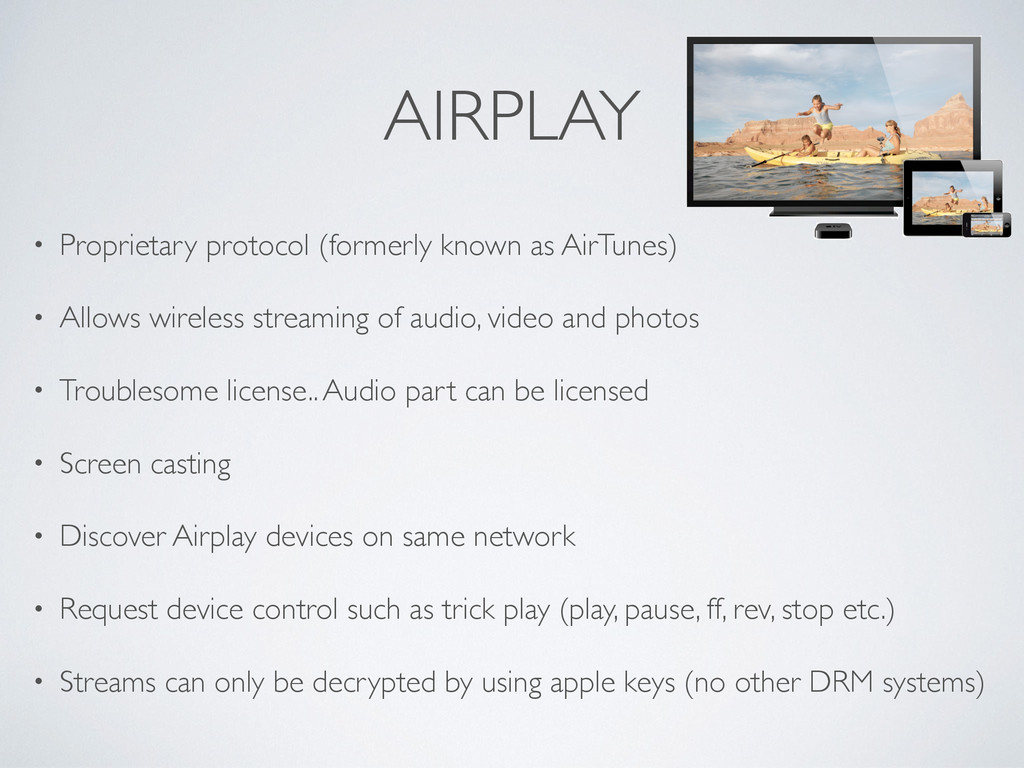 AIRPLAY

• Proprietary protocol (formerly known as AirTunes)

• Allows wireless streaming of audio, video and photos

• Troublesome license.. Audio part can be licensed

• Screen casting

• Discover Airplay devices on same network

• Request device control such as trick play (play, pause, ff, rev, stop etc.)

• Streams can only be decrypted by using apple keys (no other DRM systems)